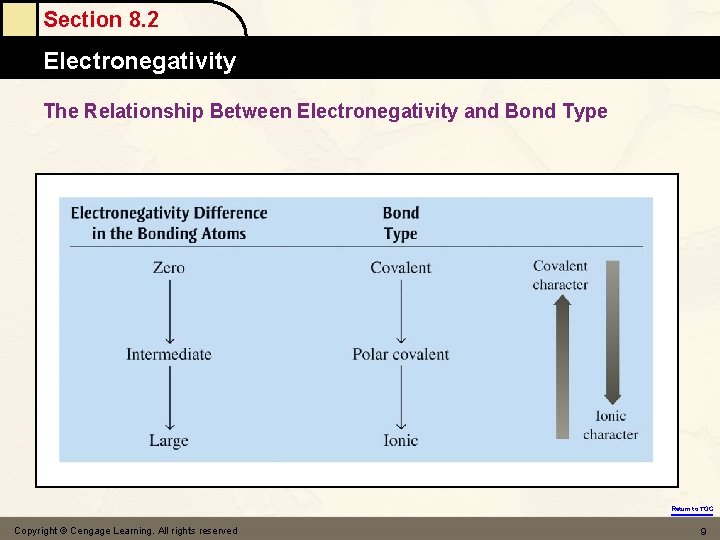 Section 8.2

Electronegativity

The Relationship Between Electronegativity and Bond Type

| Electronegativity Difference in the Bonding Atoms | Bond Type |
|---|---|
| Zero | Covalent |
| Intermediate | Polar covalent |
| Large | Ionic |

Covalent character

Ionic character

Return to TOC

Copyright © Cengage Learning. All rights reserved

9